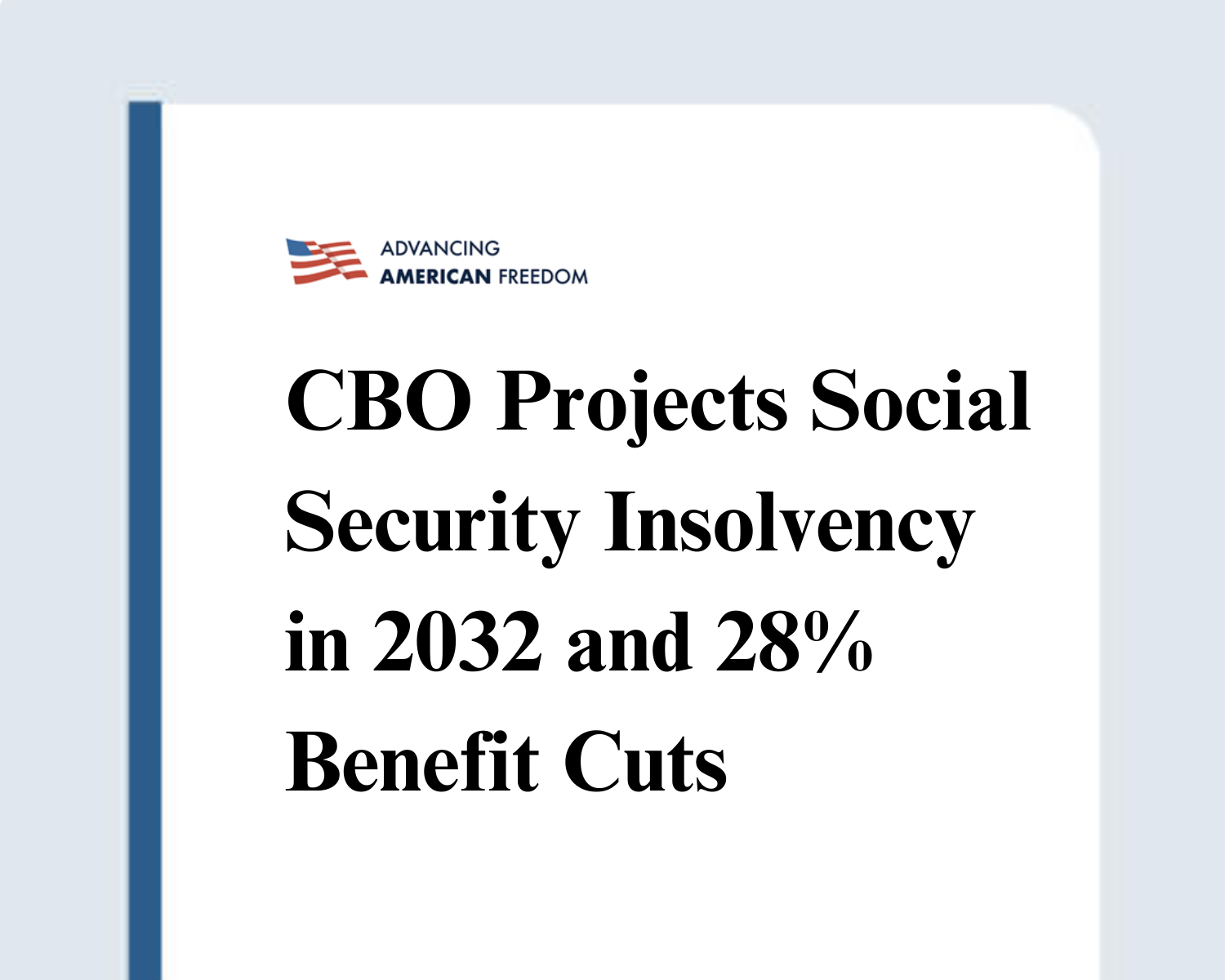 ADVANCING
AMERICAN FREEDOM

CBO Projects Social Security Insolvency in 2032 and 28% Benefit Cuts